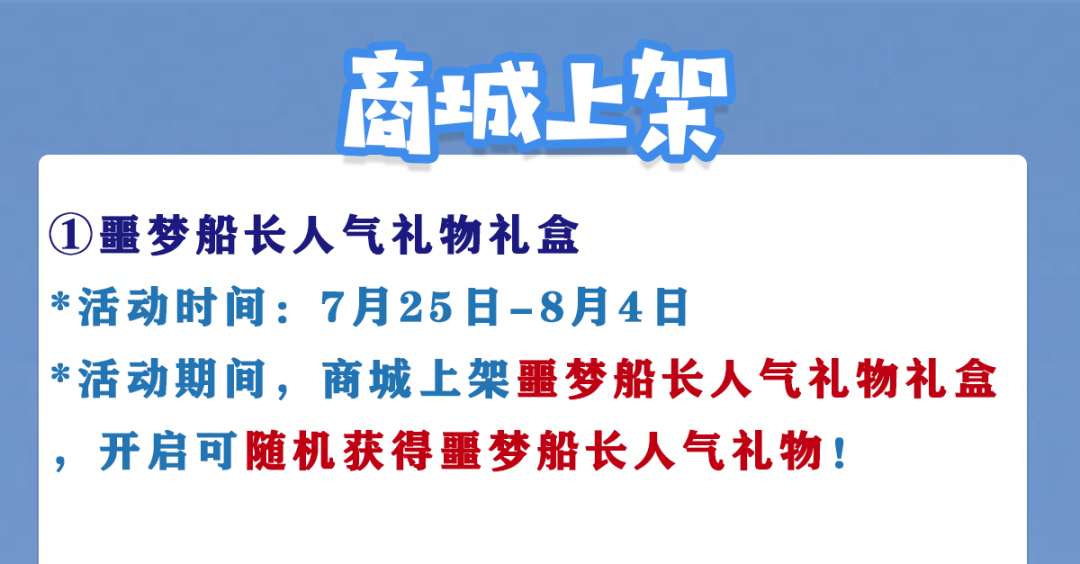 商城上架

①噩梦船长人气礼物礼盒

*活动时间：7月25日-8月4日

*活动期间，商城上架噩梦船长人气礼物礼盒，开启可随机获得噩梦船长人气礼物！